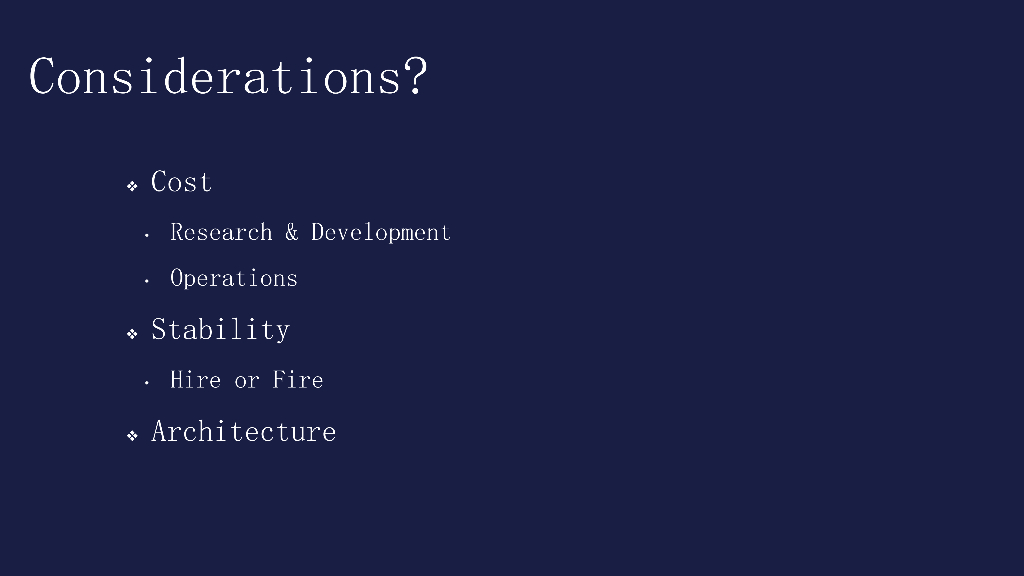 Considerations?

❖ Cost

• Research & Development

• Operations

❖ Stability

• Hire or Fire

❖ Architecture